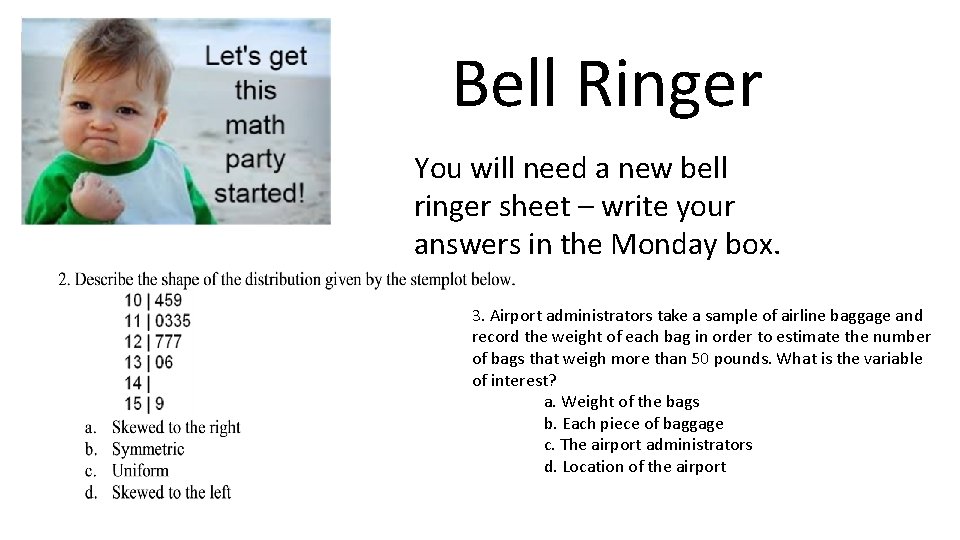 Let's get this math party started!

Bell Ringer

You will need a new bell ringer sheet – write your answers in the Monday box.

2. Describe the shape of the distribution given by the stemplot below.

10 | 459
11 | 0335
12 | 777
13 | 06
14 |
15 | 9

a. Skewed to the right
b. Symmetric
c. Uniform
d. Skewed to the left

3. Airport administrators take a sample of airline baggage and record the weight of each bag in order to estimate the number of bags that weigh more than 50 pounds. What is the variable of interest?

a. Weight of the bags
b. Each piece of baggage
c. The airport administrators
d. Location of the airport